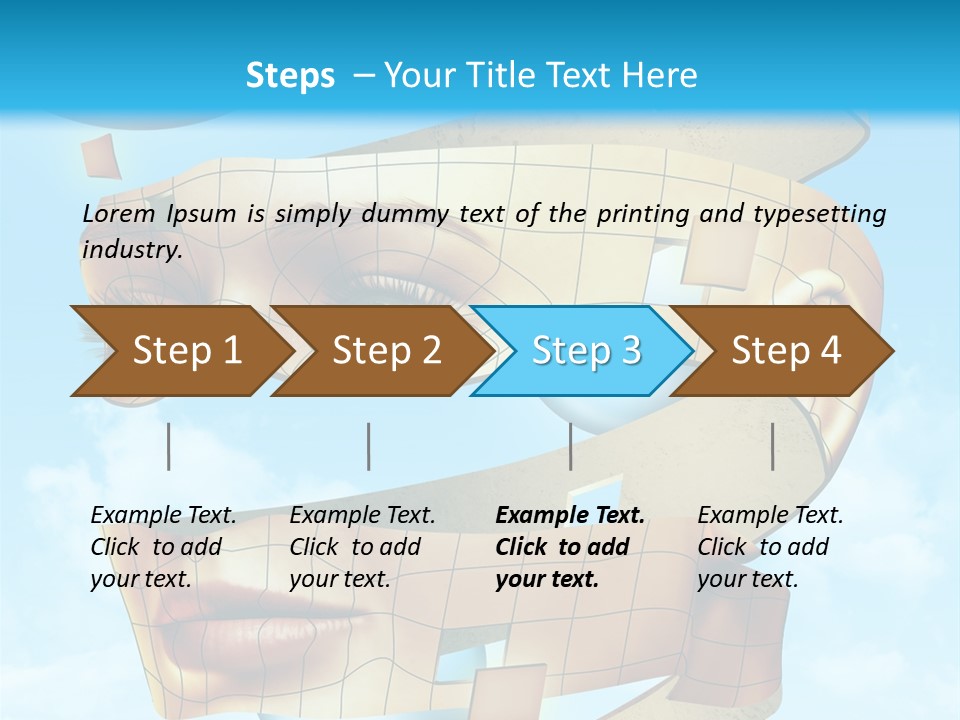 Steps – Your Title Text Here

Lorem Ipsum is simply dummy text of the printing and typesetting industry.

Step 1

Step 2

Step 3

Step 4

Example Text. Click to add your text.

Example Text. Click to add your text.

Example Text. Click to add your text.

Example Text. Click to add your text.